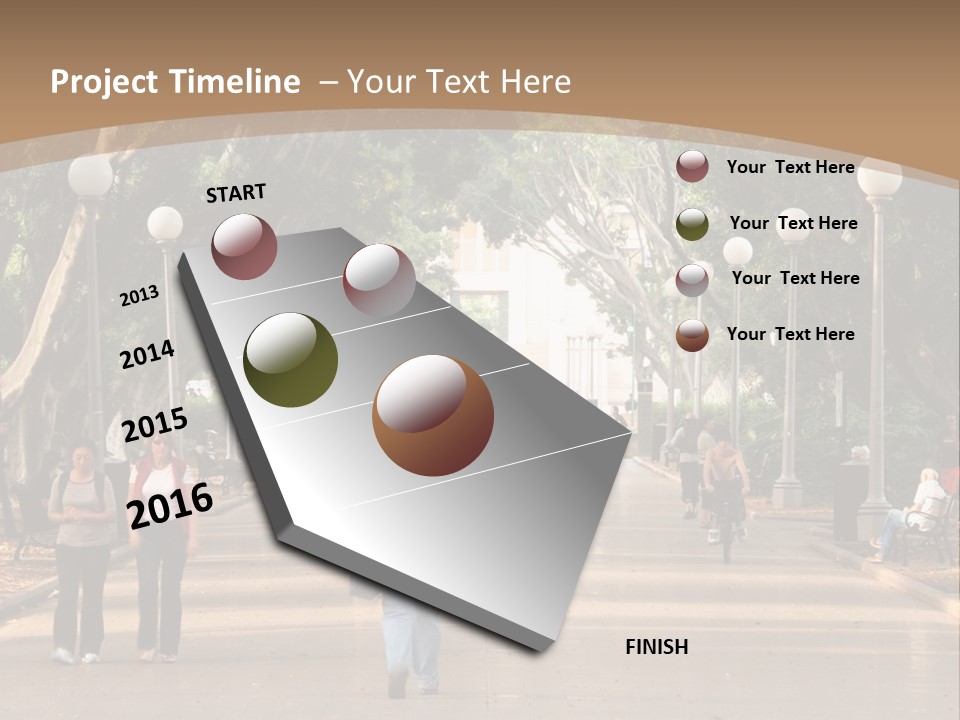 Project Timeline – Your Text Here

START

2013

2014

2015

2016

FINISH

Your Text Here

Your Text Here

Your Text Here

Your Text Here